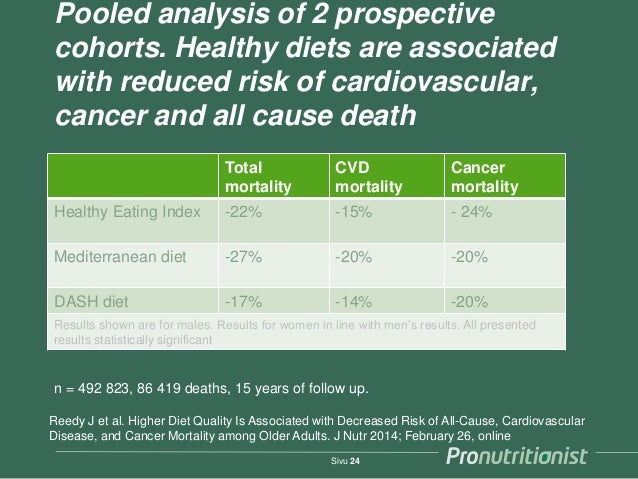 Pooled analysis of 2 prospective cohorts. Healthy diets are associated with reduced risk of cardiovascular, cancer and all cause death

| | Total mortality | CVD mortality | Cancer mortality |
|---|---|---|---|
| Healthy Eating Index | -22% | -15% | - 24% |
| Mediterranean diet | -27% | -20% | -20% |
| DASH diet | -17% | -14% | -20% |
| Results shown are for males. Results for women in line with men's results. All presented results statistically significant | | | |

n = 492 823, 86 419 deaths, 15 years of follow up.

Reedy J et al. Higher Diet Quality Is Associated with Decreased Risk of All-Cause, Cardiovascular Disease, and Cancer Mortality among Older Adults. J Nutr 2014; February 26, online

Sivu 24

Pronutritionist